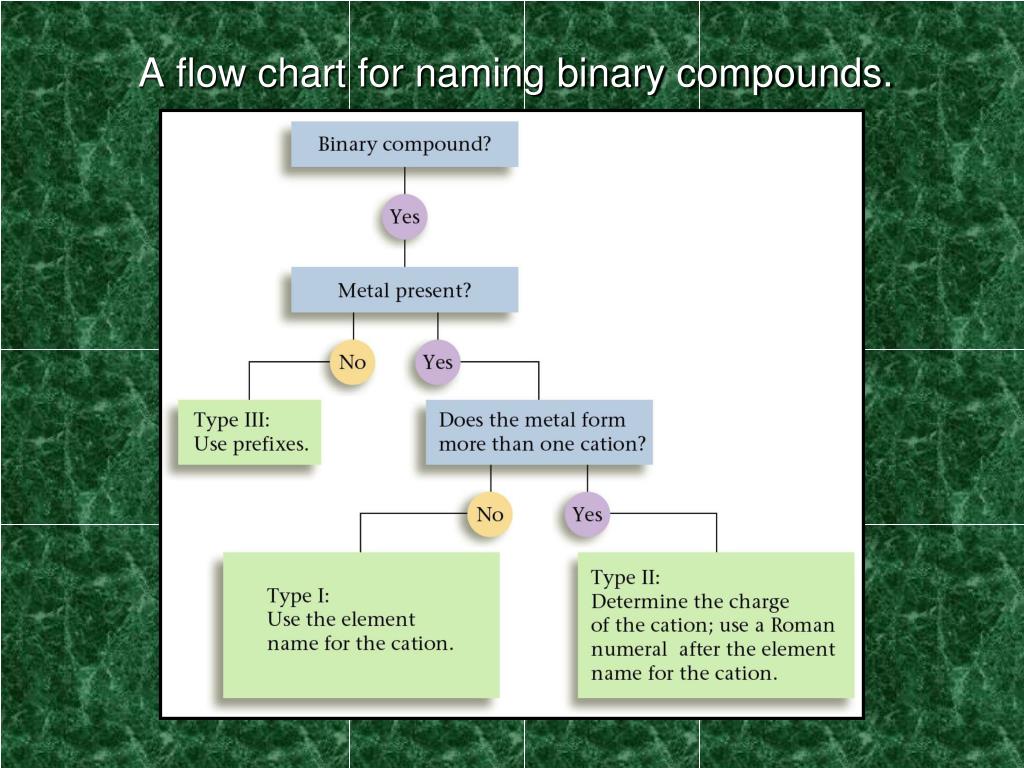 A flow chart for naming binary compounds.

Binary compound?

Yes

Metal present?

No

Yes

Type III:
Use prefixes.

Does the metal form more than one cation?

No

Yes

Type I:
Use the element name for the cation.

Type II:
Determine the charge of the cation; use a Roman numeral after the element name for the cation.